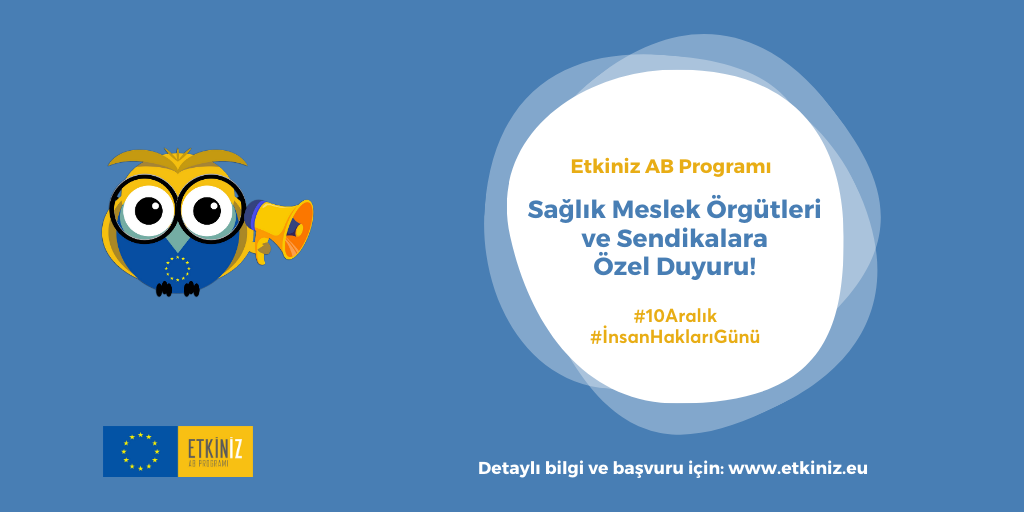 Etkiniz AB Programı

Sağlık Meslek Örgütleri ve Sendikalara Özel Duyuru!

#10Aralık
#İnsanHaklarıGünü

ETKİNİZ
AB PROGRAMI

Detaylı bilgi ve başvuru için: www.etkiniz.eu